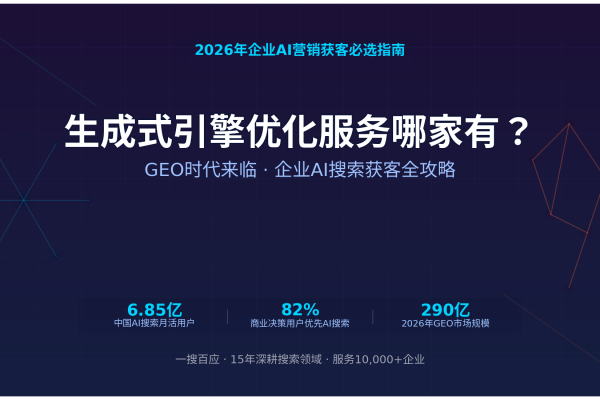 2026年企业AI营销获客必选指南

生成式引擎优化服务哪家有？

GEO时代来临 · 企业AI搜索获客全攻略

6.85亿
中国AI搜索月活用户

82%
商业决策用户优先AI搜索

290亿
2026年GEO市场规模

一搜百应 · 15年深耕搜索领域 · 服务10,000+企业